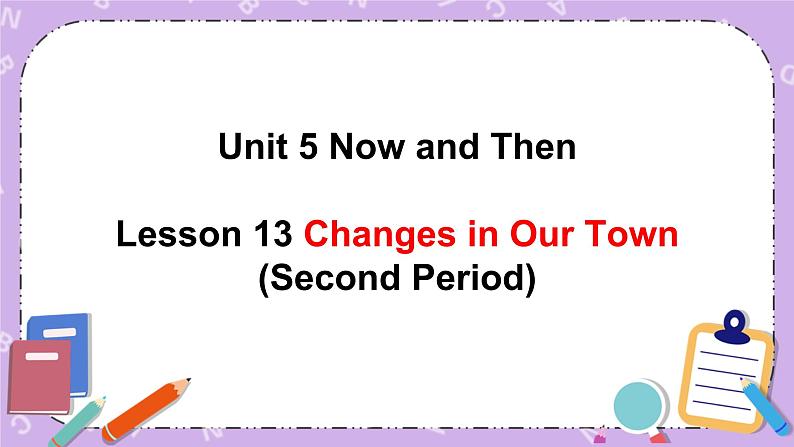 Unit 5 Now and Then

Lesson 13 Changes in Our Town
(Second Period)